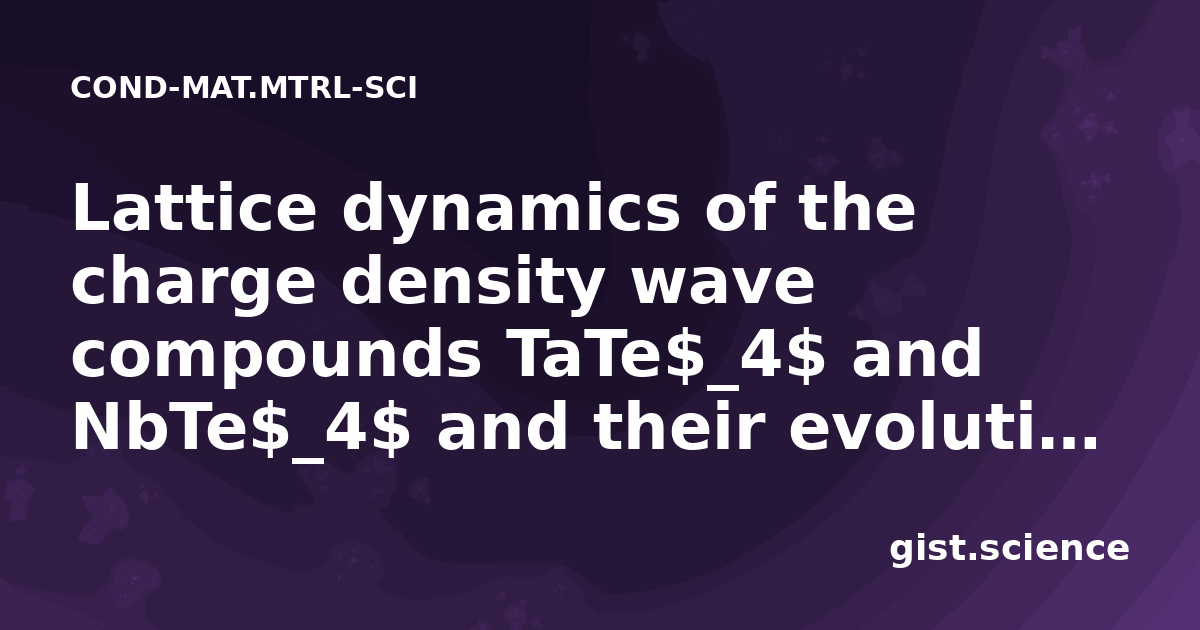 COND-MAT.MTRL-SCI

Lattice dynamics of the charge density wave compounds TaTe$_4$ and NbTe$_4$ and their evoluti...

gist.science